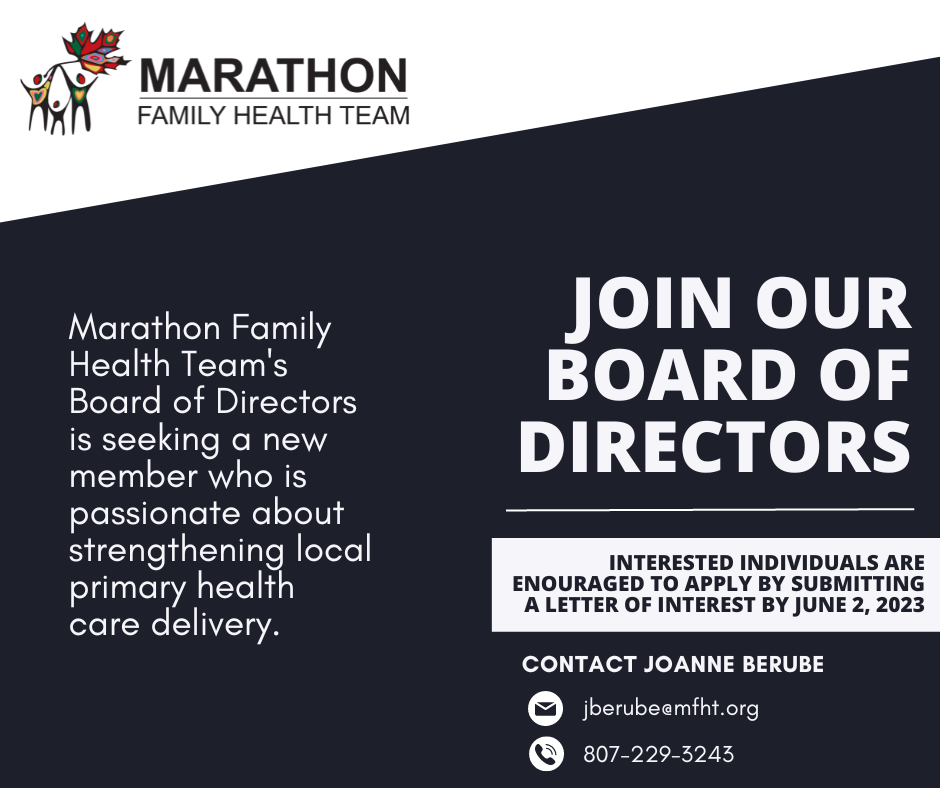 MARATHON
FAMILY HEALTH TEAM

Marathon Family Health Team's Board of Directors is seeking a new member who is passionate about strengthening local primary health care delivery.

JOIN OUR BOARD OF DIRECTORS

INTERESTED INDIVIDUALS ARE ENOURAGED TO APPLY BY SUBMITTING A LETTER OF INTEREST BY JUNE 2, 2023

CONTACT JOANNE BERUBE

jberube@mfht.org

807-229-3243